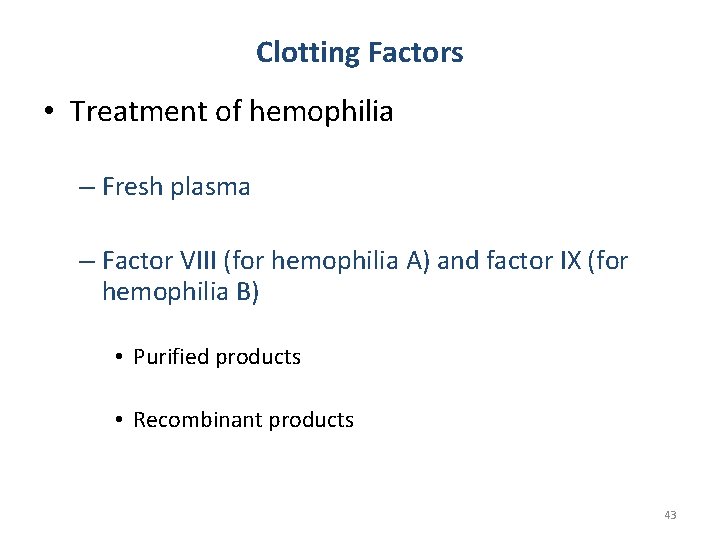 Clotting Factors

• Treatment of hemophilia

– Fresh plasma

– Factor VIII (for hemophilia A) and factor IX (for hemophilia B)

• Purified products

• Recombinant products

43